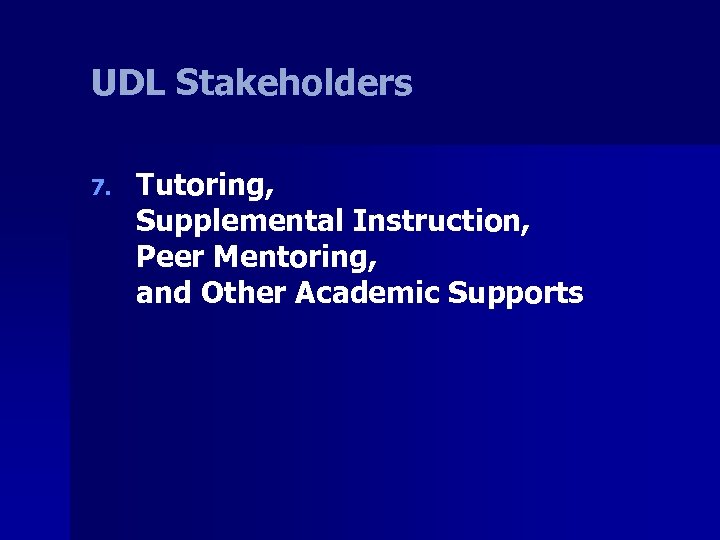 UDL Stakeholders

7. Tutoring,
Supplemental Instruction,
Peer Mentoring,
and Other Academic Supports